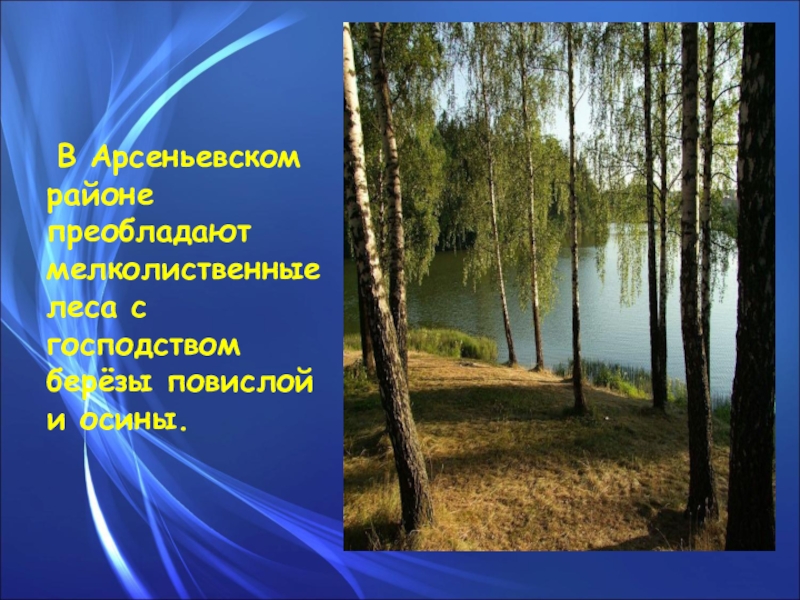 В Арсеньевском районе преобладают мелколиственные леса с господством берёзы повислой и осины.